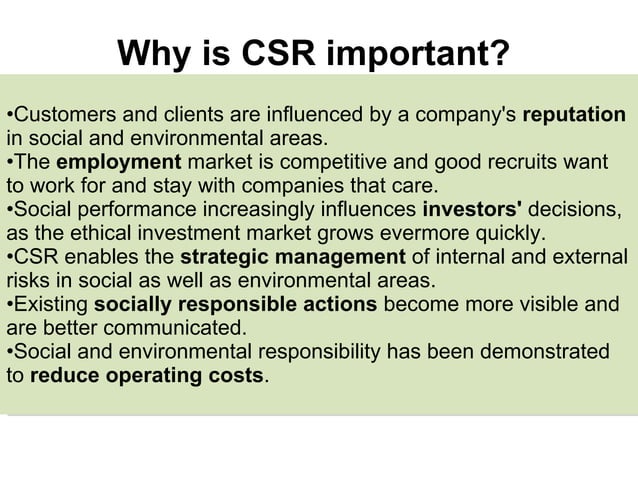 Why is CSR important?

•Customers and clients are influenced by a company's reputation in social and environmental areas.
•The employment market is competitive and good recruits want to work for and stay with companies that care.
•Social performance increasingly influences investors' decisions, as the ethical investment market grows evermore quickly.
•CSR enables the strategic management of internal and external risks in social as well as environmental areas.
•Existing socially responsible actions become more visible and are better communicated.
•Social and environmental responsibility has been demonstrated to reduce operating costs.